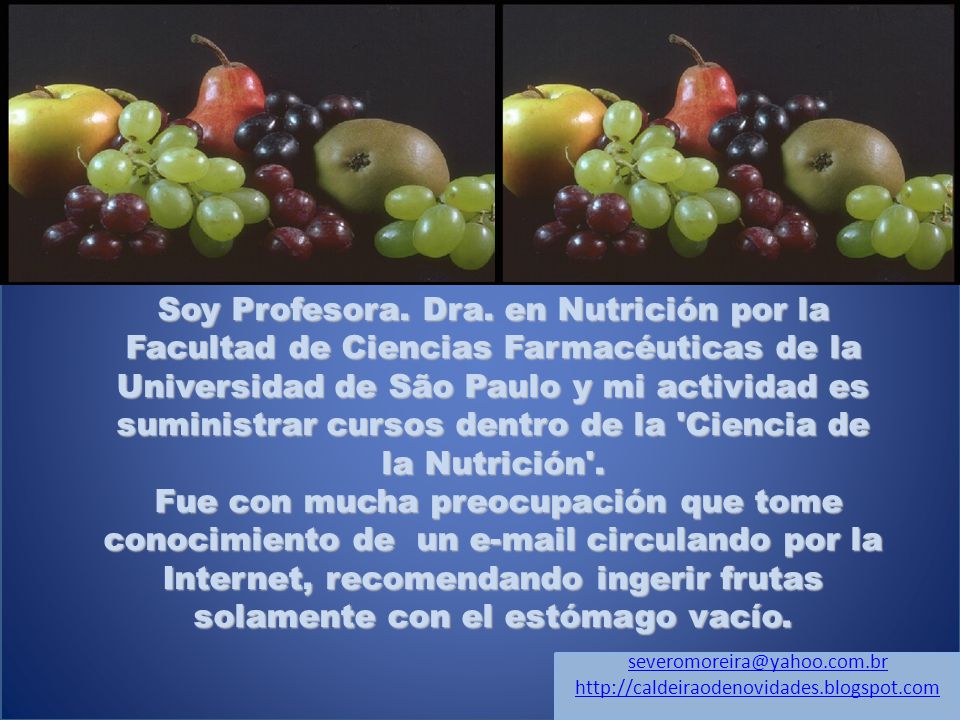 Soy Profesora. Dra. en Nutrición por la Facultad de Ciencias Farmacéuticas de la Universidad de São Paulo y mi actividad es suministrar cursos dentro de la 'Ciencia de la Nutrición'.
Fue con mucha preocupación que tome conocimiento de un e-mail circulando por la Internet, recomendando ingerir frutas solamente con el estómago vacío.

severomoreira@yahoo.com.br
http://caldeiraodenovidades.blogspot.com